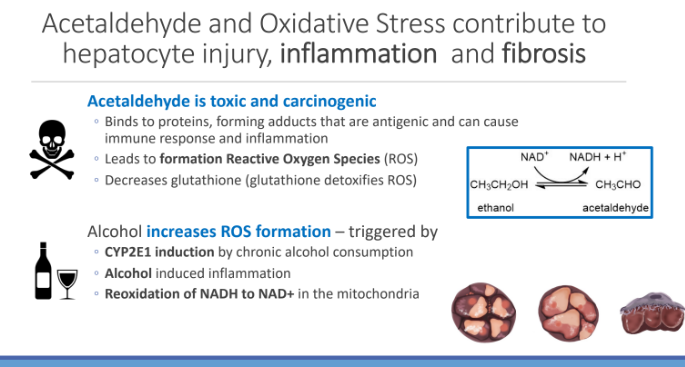 Acetaldehyde and Oxidative Stress contribute to hepatocyte injury, inflammation and fibrosis

Acetaldehyde is toxic and carcinogenic
◦ Binds to proteins, forming adducts that are antigenic and can cause immune response and inflammation
◦ Leads to formation Reactive Oxygen Species (ROS)
◦ Decreases glutathione (glutathione detoxifies ROS)

$NAD^+$ $NADH + H^+$
$CH_3CH_2OH$ $CH_3CHO$
ethanol acetaldehyde

Alcohol increases ROS formation – triggered by
◦ CYP2E1 induction by chronic alcohol consumption
◦ Alcohol induced inflammation
◦ Reoxidation of NADH to NAD+ in the mitochondria